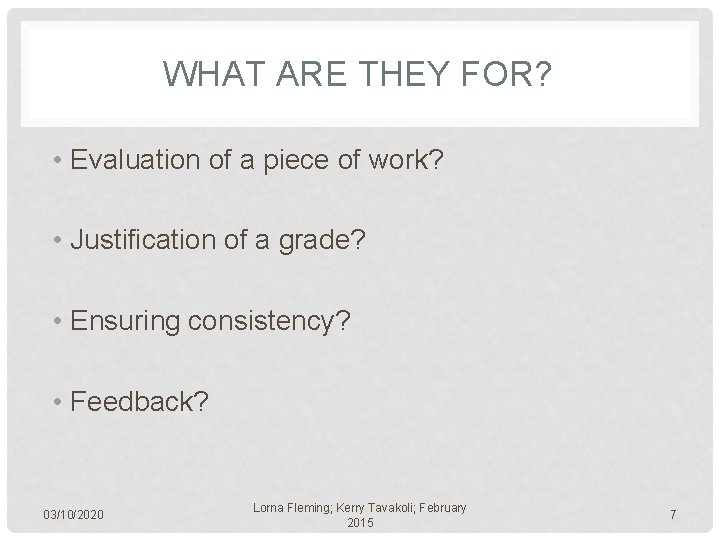 WHAT ARE THEY FOR?

• Evaluation of a piece of work?

• Justification of a grade?

• Ensuring consistency?

• Feedback?

03/10/2020

Lorna Fleming; Kerry Tavakoli; February 2015

7